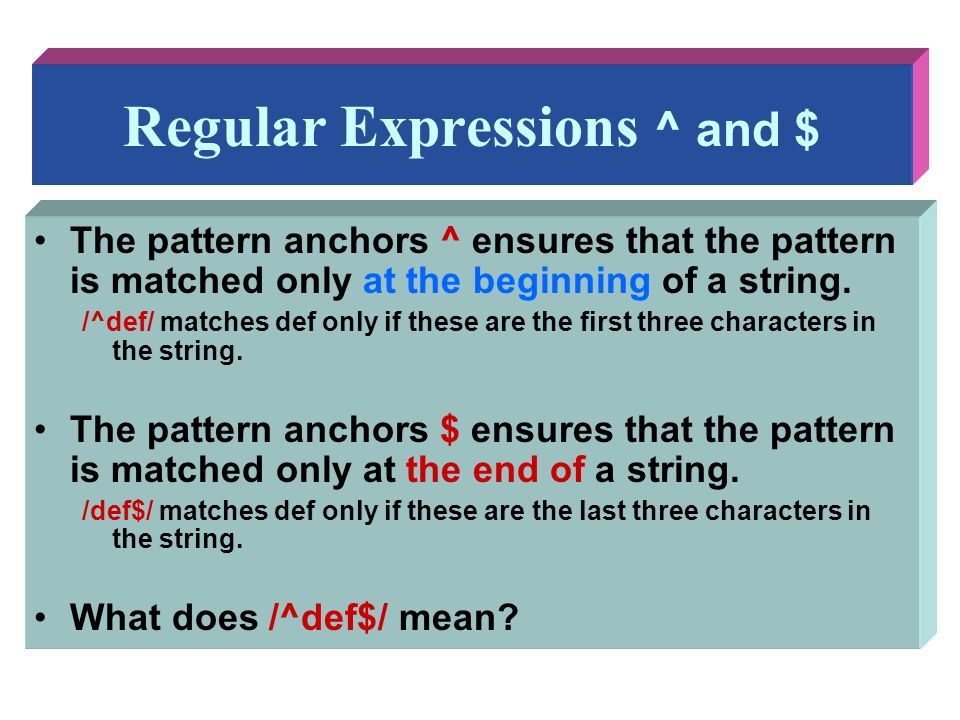 Regular Expressions ^ and $

• The pattern anchors ^ ensures that the pattern is matched only at the beginning of a string.

/^def/ matches def only if these are the first three characters in the string.

• The pattern anchors $ ensures that the pattern is matched only at the end of a string.

/def$/ matches def only if these are the last three characters in the string.

• What does /^def$/ mean?